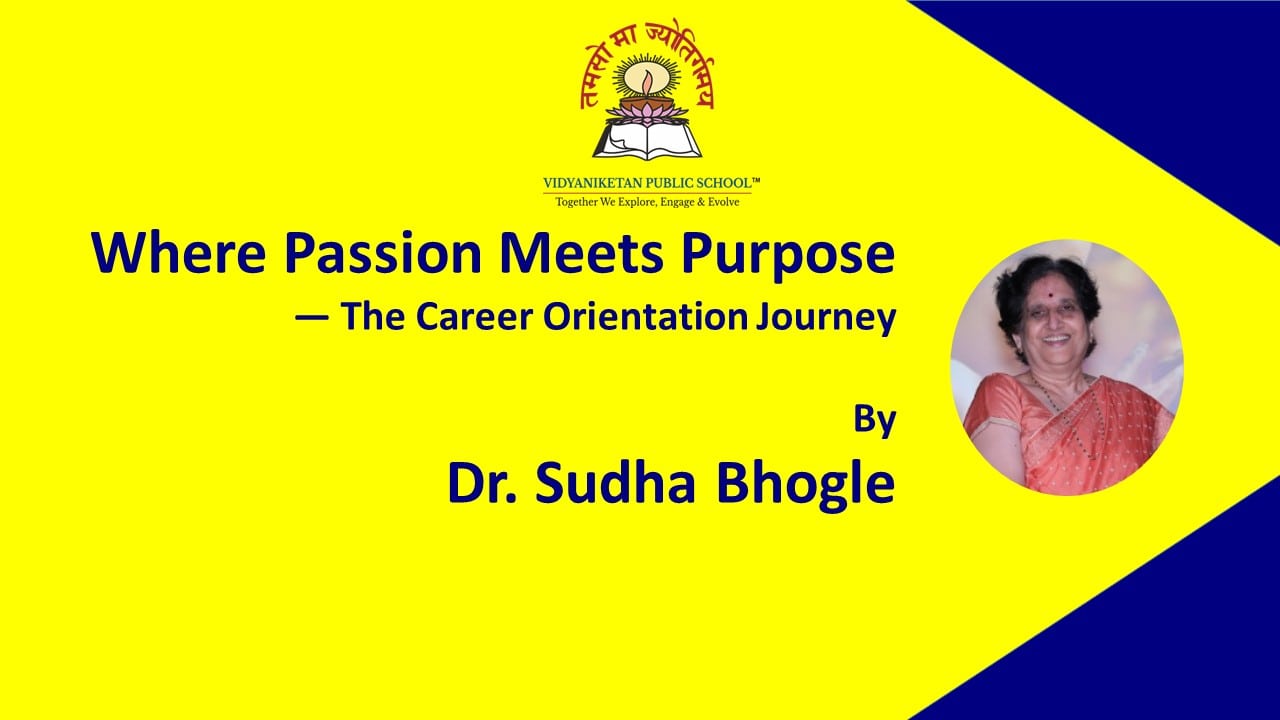 तमसो मा ज्योतिर्गमय

VIDYANIKETAN PUBLIC SCHOOL™
Together We Explore, Engage & Evolve

Where Passion Meets Purpose
— The Career Orientation Journey

By
Dr. Sudha Bhogle